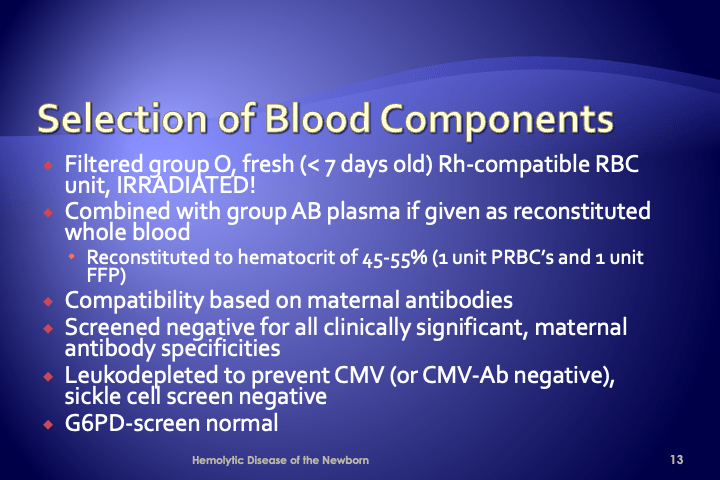 Selection of Blood Components

Filtered group O, fresh (< 7 days old) Rh-compatible RBC unit, IRRADIATED!

Combined with group AB plasma if given as reconstituted whole blood

Reconstituted to hematocrit of 45-55% (1 unit PRBC's and 1 unit FFP)

Compatibility based on maternal antibodies

Screened negative for all clinically significant, maternal antibody specificities

Leukodepleted to prevent CMV (or CMV-Ab negative), sickle cell screen negative

G6PD-screen normal

Hemolytic Disease of the Newborn

13